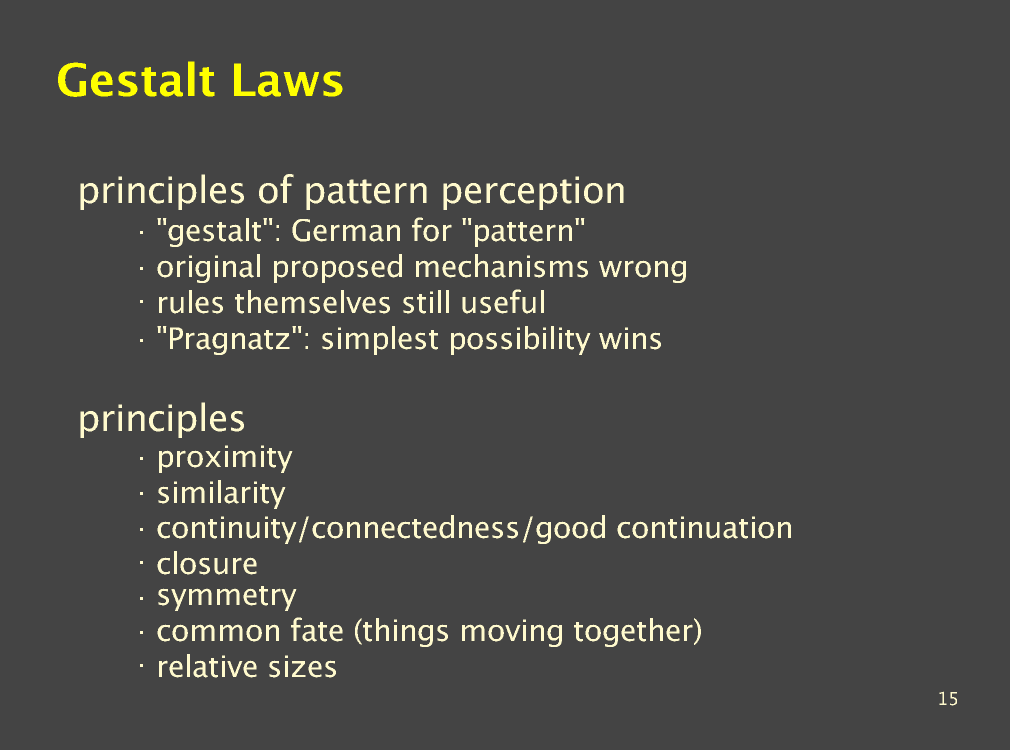 Gestalt Laws

principles of pattern perception
· "gestalt": German for "pattern"
· original proposed mechanisms wrong
· rules themselves still useful
· "Pragnatz": simplest possibility wins

principles
· proximity
· similarity
· continuity/connectedness/good continuation
· closure
· symmetry
· common fate (things moving together)
· relative sizes

15